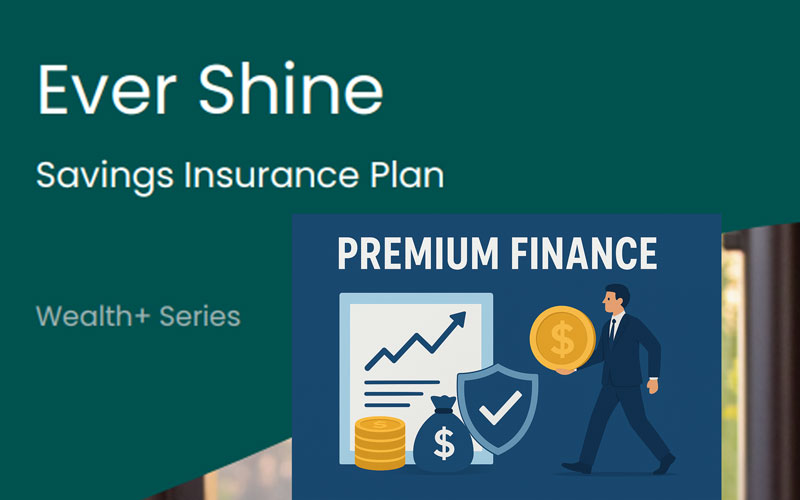 Ever Shine

Savings Insurance Plan

Wealth+ Series

PREMIUM FINANCE

$

$

$